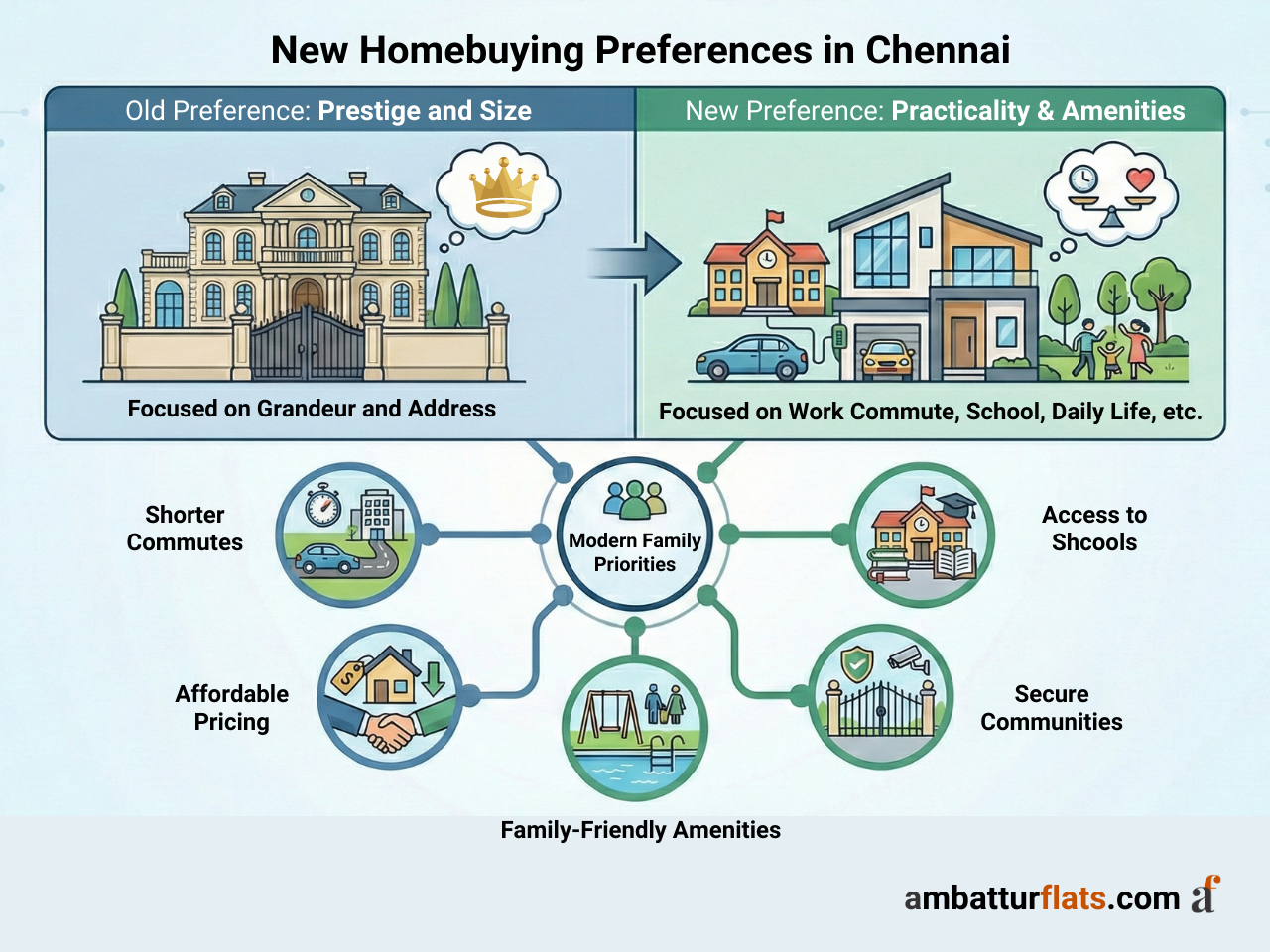 New Homebuying Preferences in Chennai

Old Preference: Prestige and Size

New Preference: Practicality & Amenities

Focused on Grandeur and Address

Focused on Work Commute, School, Daily Life, etc.

Shorter Commutes

Modern Family Priorities

Access to Shcools

Affordable Pricing

Secure Communities

Family-Friendly Amenities

ambatturflats.com af